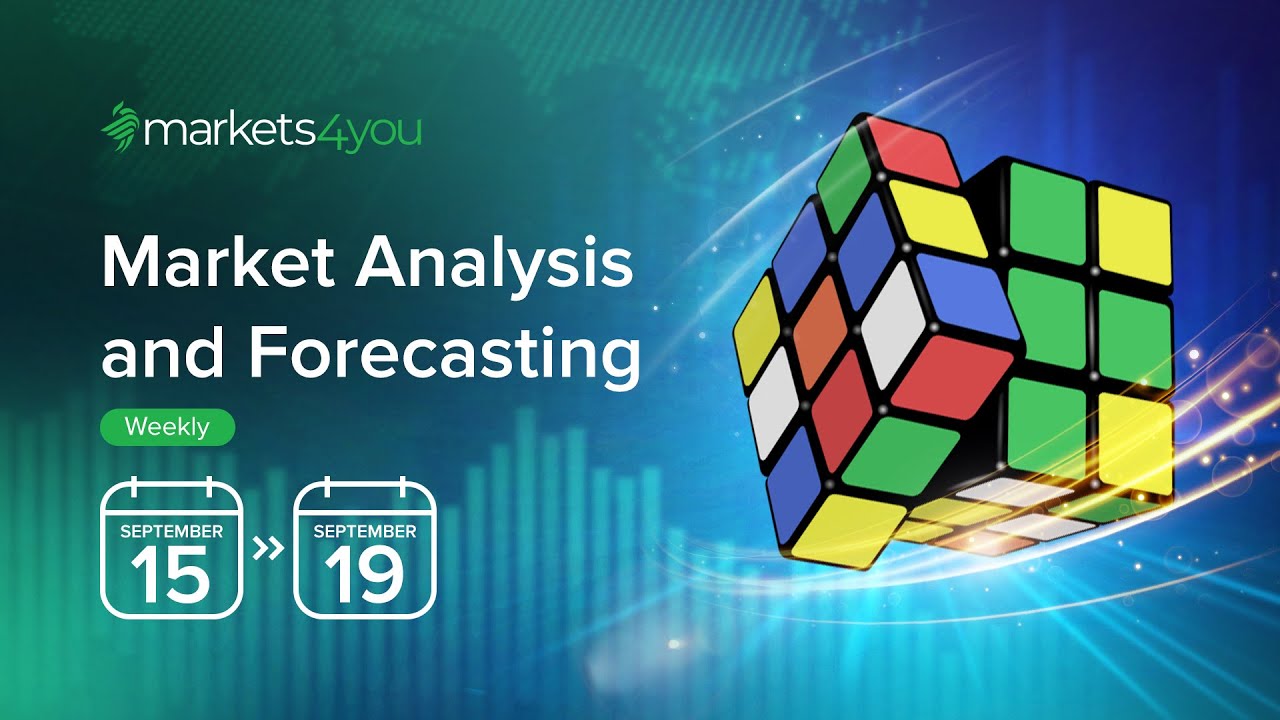 markets4you

Market Analysis and Forecasting

Weekly

SEPTEMBER
15
»
SEPTEMBER
19